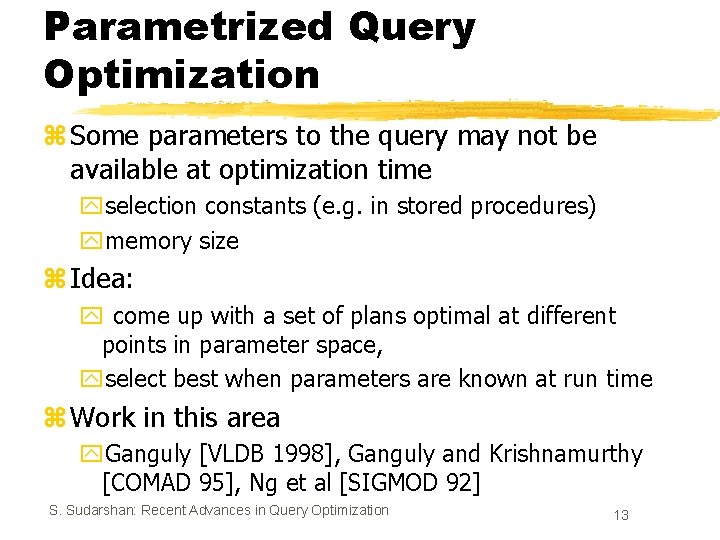 Parametrized Query Optimization

Some parameters to the query may not be available at optimization time

selection constants (e.g. in stored procedures)

memory size

Idea:

come up with a set of plans optimal at different points in parameter space,

select best when parameters are known at run time

Work in this area

Ganguly [VLDB 1998], Ganguly and Krishnamurthy [COMAD 95], Ng et al [SIGMOD 92]

S. Sudarshan: Recent Advances in Query Optimization

13